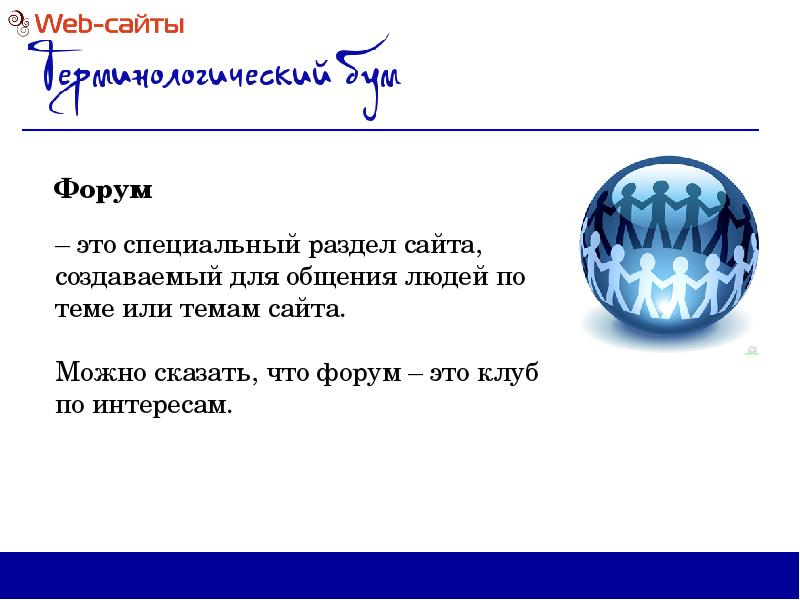 Web-сайты

Терминологический бум

Форум

– это специальный раздел сайта, создаваемый для общения людей по теме или темам сайта.

Можно сказать, что форум – это клуб по интересам.